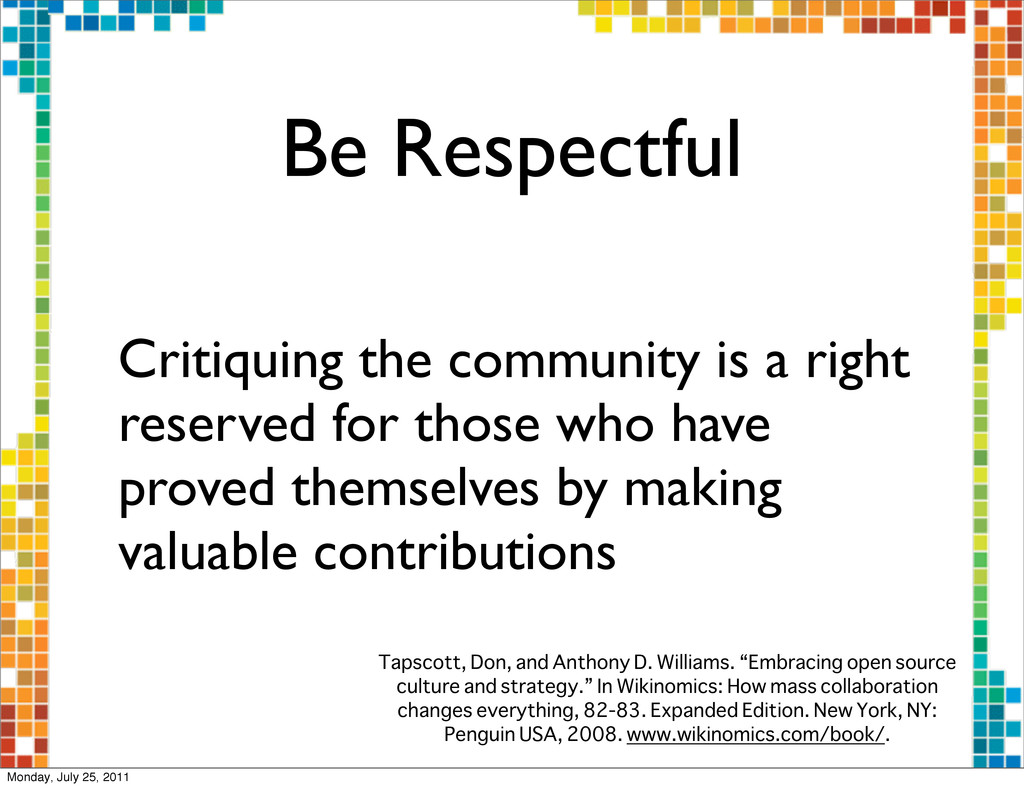 Be Respectful

Critiquing the community is a right reserved for those who have proved themselves by making valuable contributions

Tapscott, Don, and Anthony D. Williams. “Embracing open source culture and strategy.” In Wikinomics: How mass collaboration changes everything, 82-83. Expanded Edition. New York, NY: Penguin USA, 2008. www.wikinomics.com/book/.

Monday, July 25, 2011